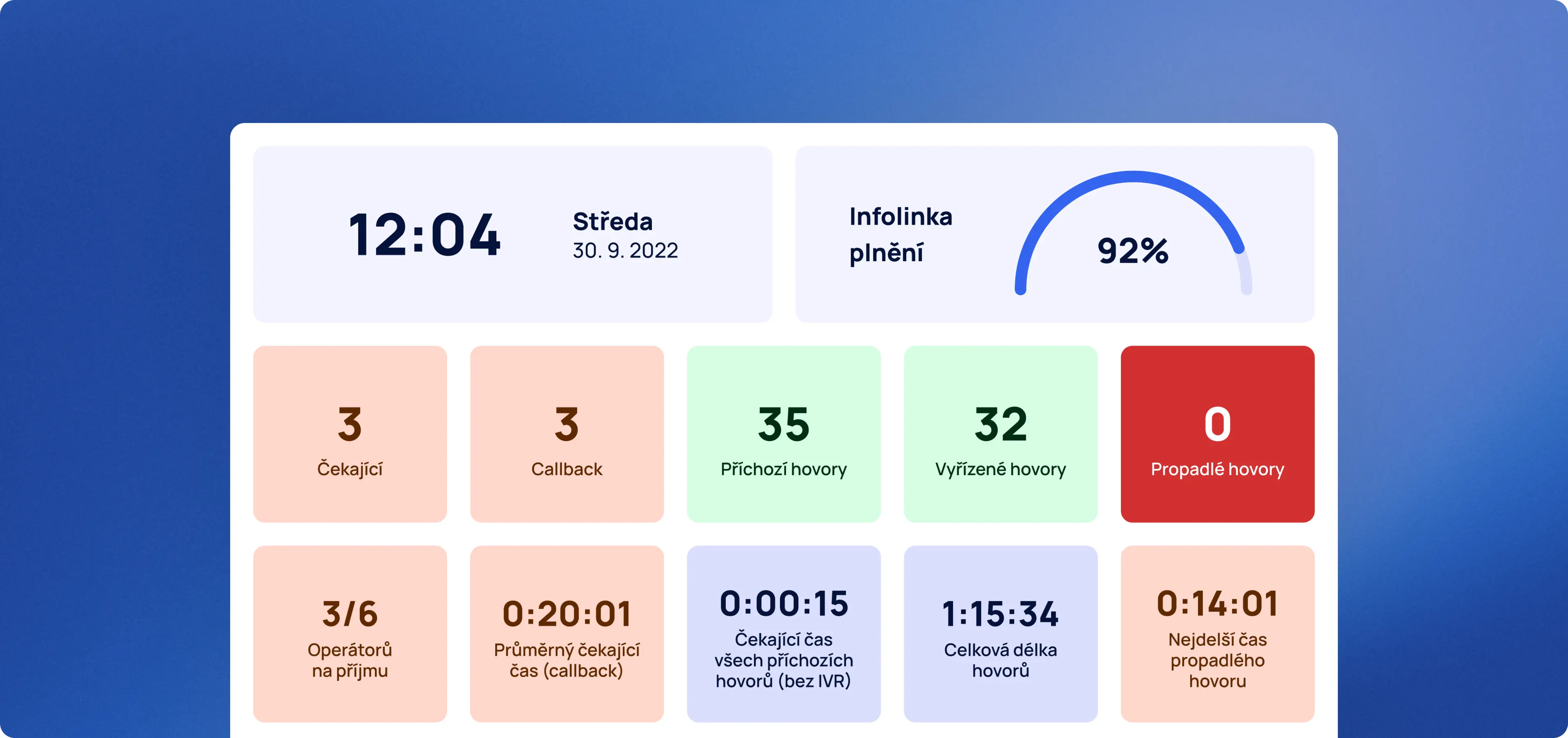 12:04

Středa
30. 9. 2022

Infolinka
plnění

92%

3
Čekající

3
Callback

35
Příchozí hovory

32
Vyřízené hovory

0
Propadlé hovory

3/6
Operátorů na příjmu

0:20:01
Průměrný čekající čas (callback)

0:00:15
Čekající čas všech příchozích hovorů (bez IVR)

1:15:34
Celková délka hovorů

0:14:01
Nejdelší čas propadlého hovoru